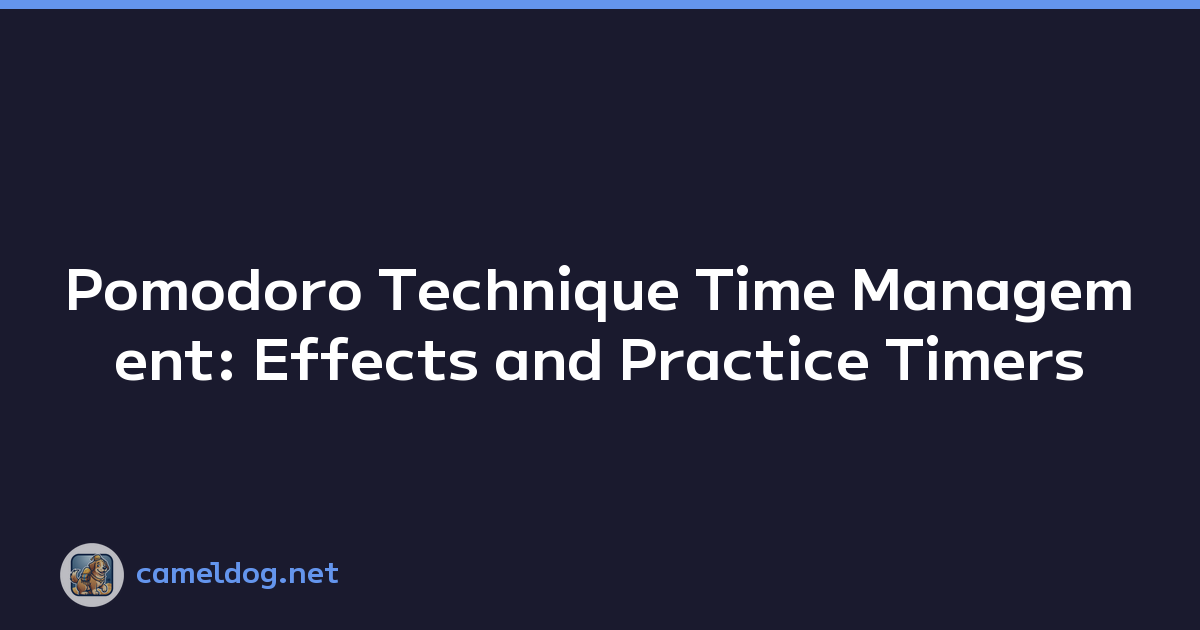 Pomodoro Technique Time Management: Effects and Practice Timers

cameldog.net